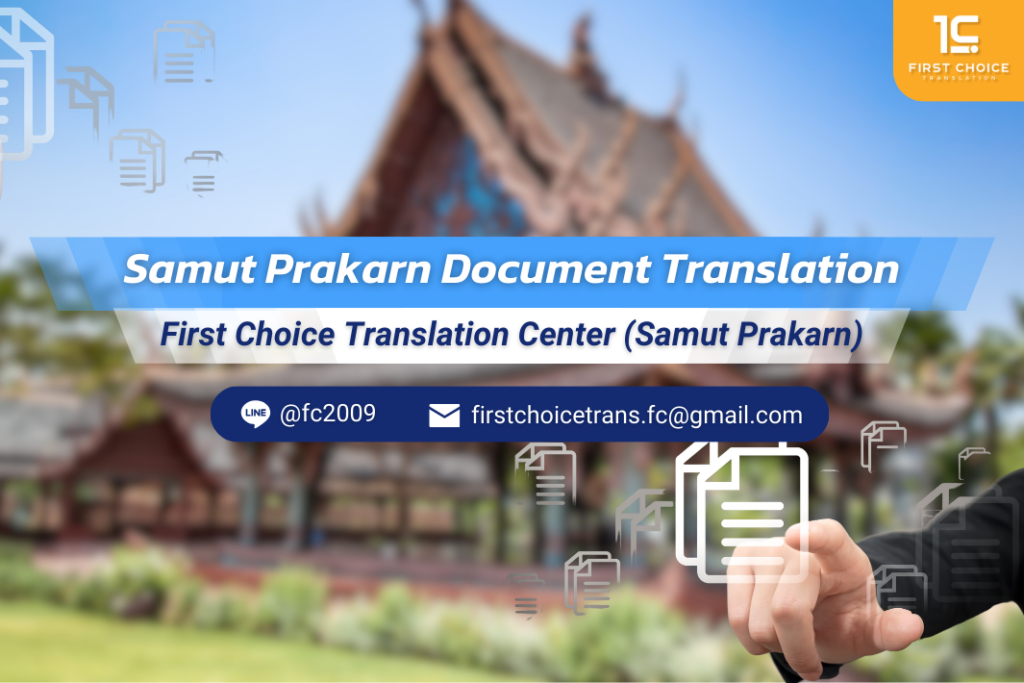 1C
FIRST CHOICE
TRANSLATION

Samut Prakarn Document Translation

First Choice Translation Center (Samut Prakarn)

LINE @fc2009

firstchoicetrans.fc@gmail.com